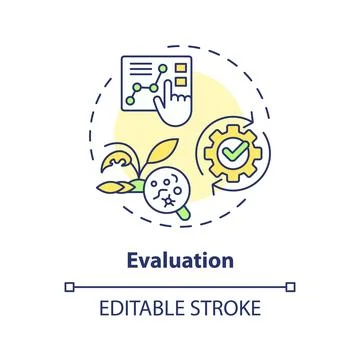 Evaluation

EDITABLE STROKE